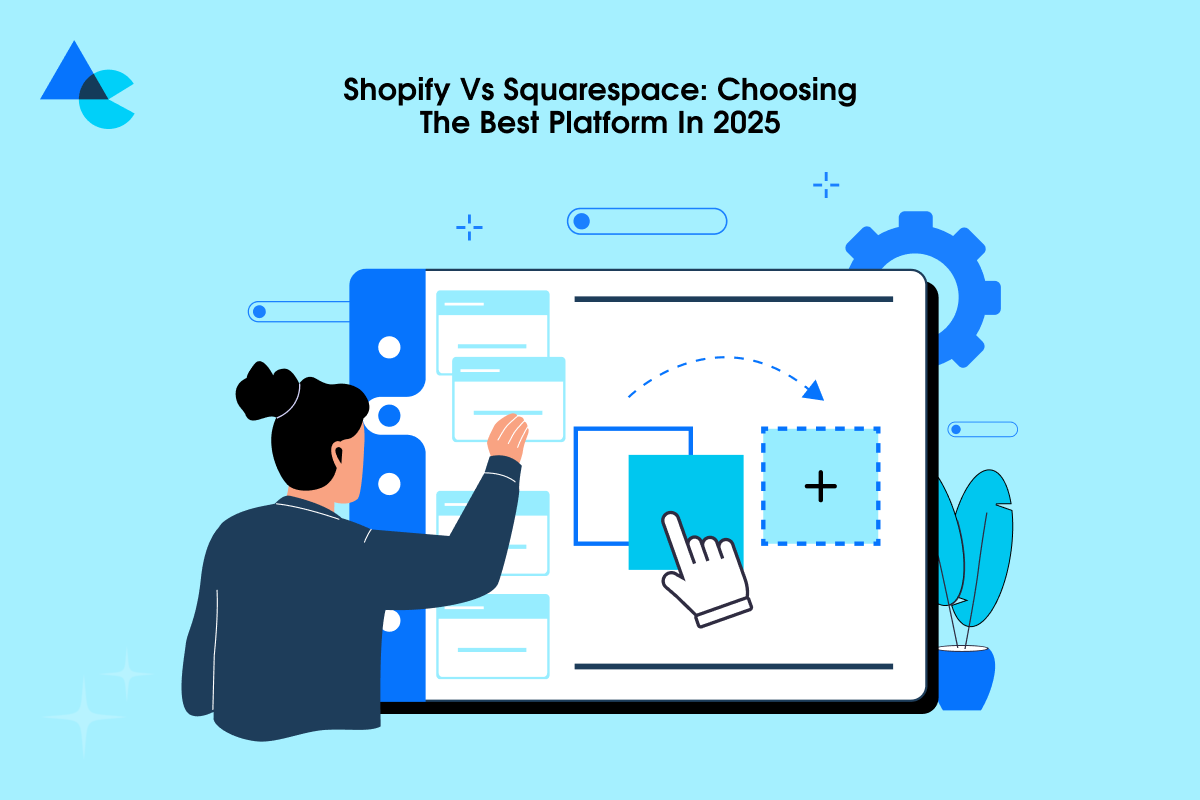 Shopify Vs Squarespace: Choosing The Best Platform In 2025